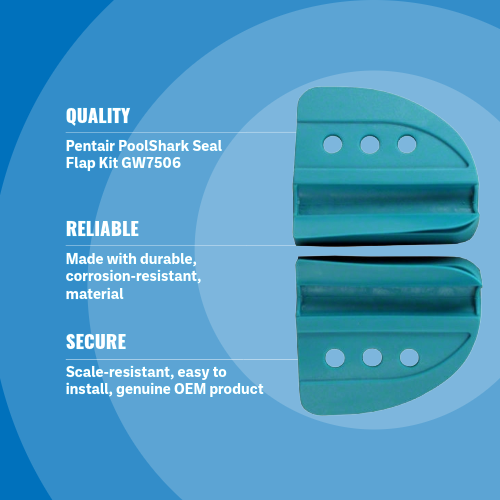 QUALITY

Pentair PoolShark Seal Flap Kit GW7506

RELIABLE

Made with durable, corrosion-resistant, material

SECURE

Scale-resistant, easy to install, genuine OEM product